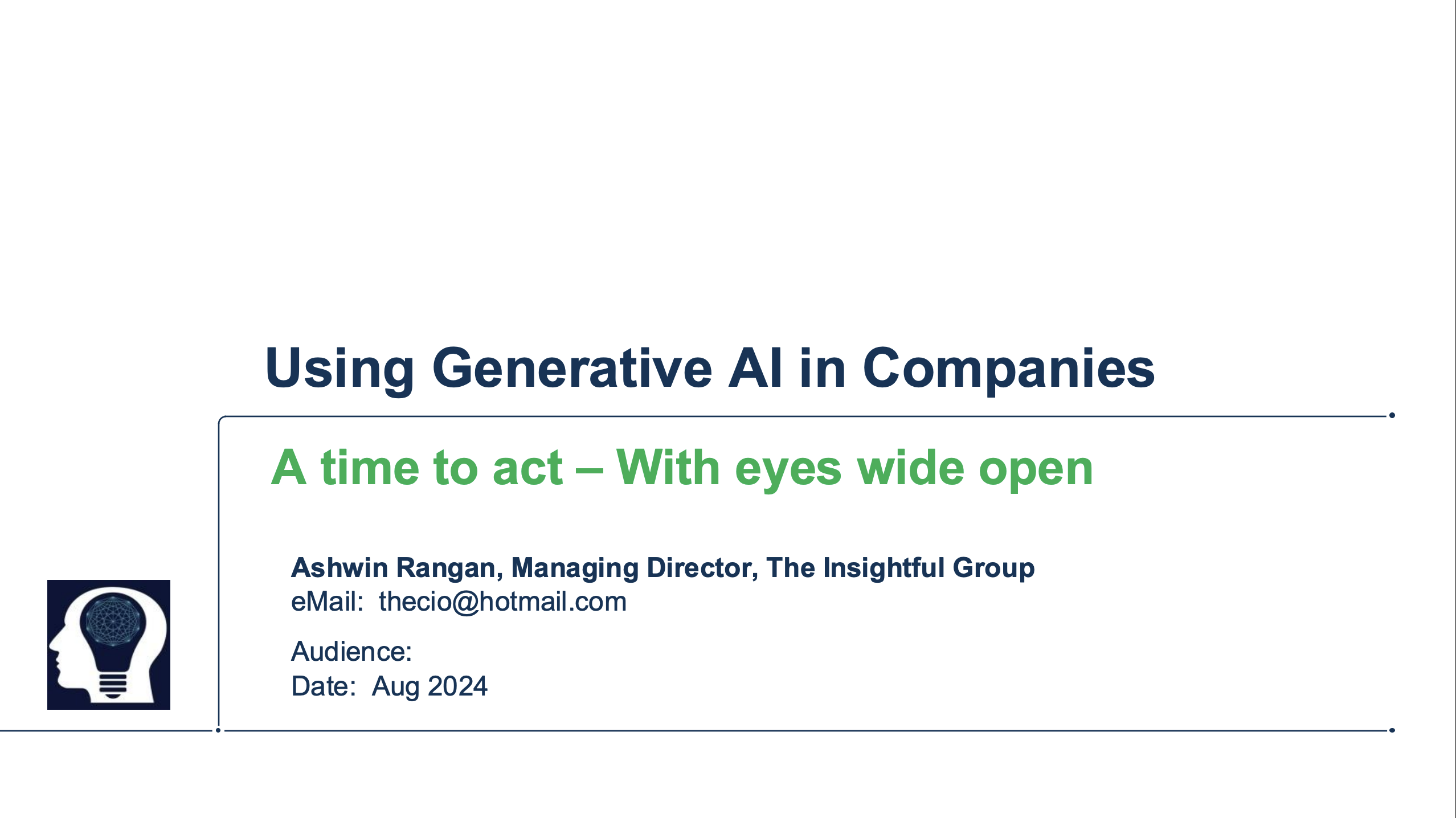 Using Generative AI in Companies

A time to act – With eyes wide open

Ashwin Rangan, Managing Director, The Insightful Group
eMail: thecio@hotmail.com

Audience:
Date: Aug 2024